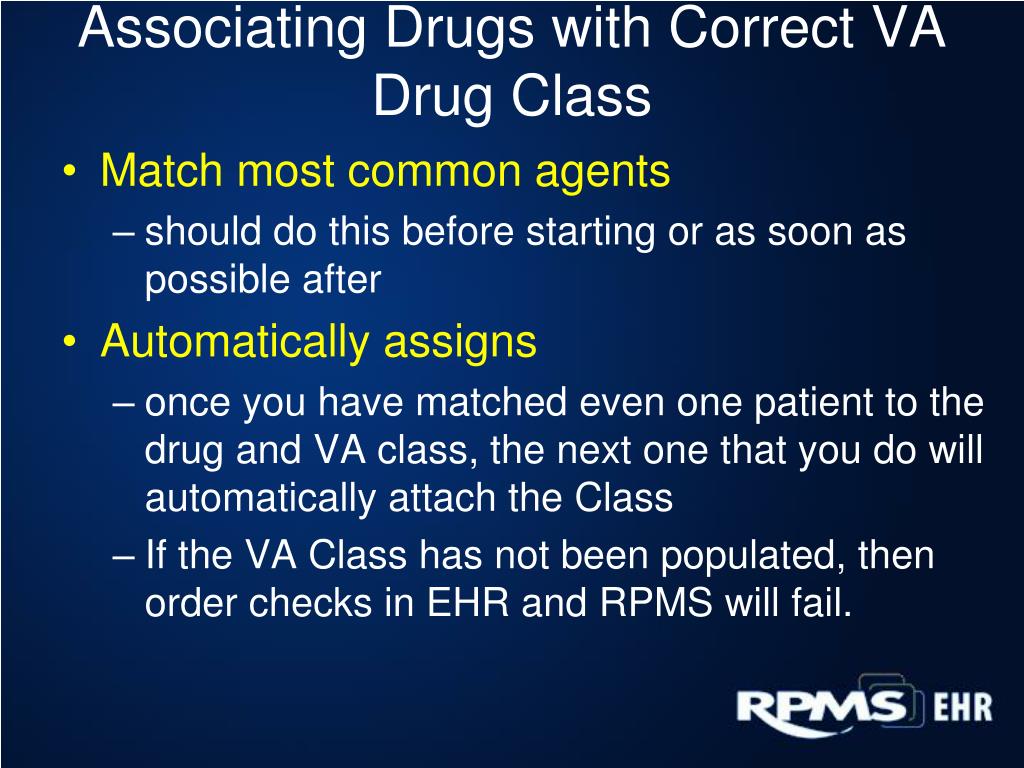 Associating Drugs with Correct VA Drug Class

• Match most common agents
– should do this before starting or as soon as possible after
• Automatically assigns
– once you have matched even one patient to the drug and VA class, the next one that you do will automatically attach the Class
– If the VA Class has not been populated, then order checks in EHR and RPMS will fail.

RPMS EHR